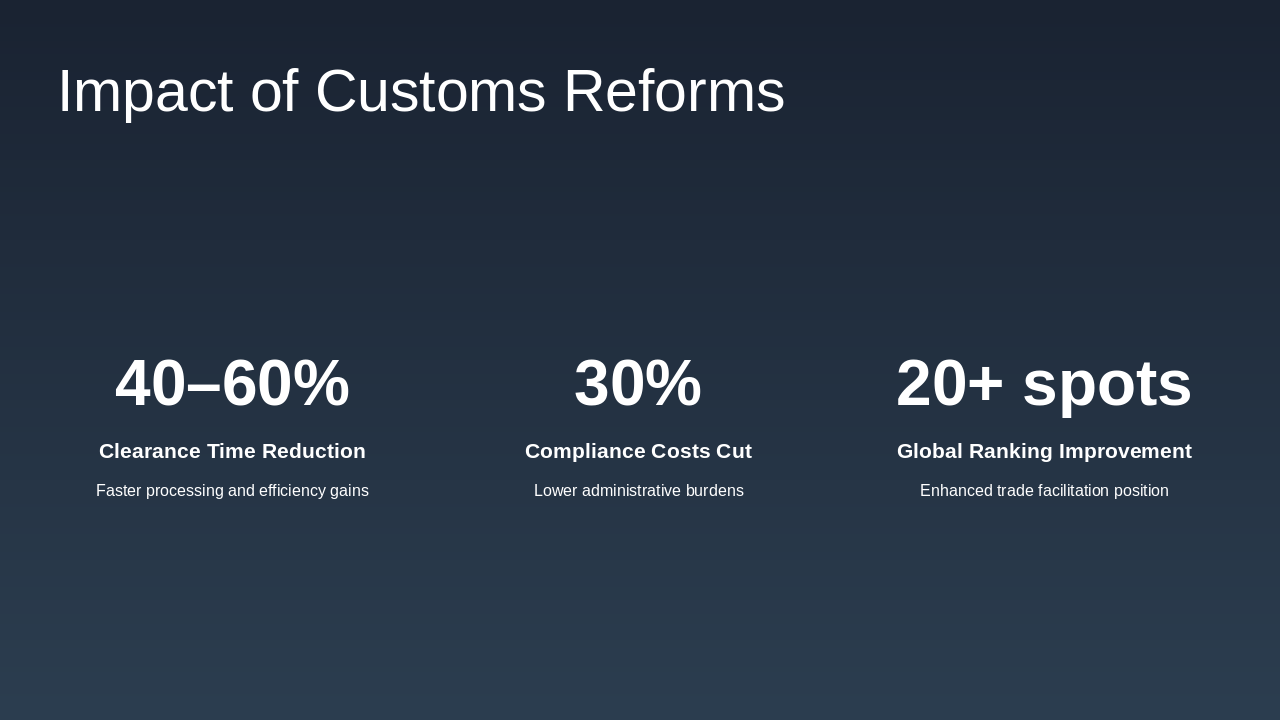 Impact of Customs Reforms

40–60%

Clearance Time Reduction

Faster processing and efficiency gains

30%

Compliance Costs Cut

Lower administrative burdens

20+ spots

Global Ranking Improvement

Enhanced trade facilitation position